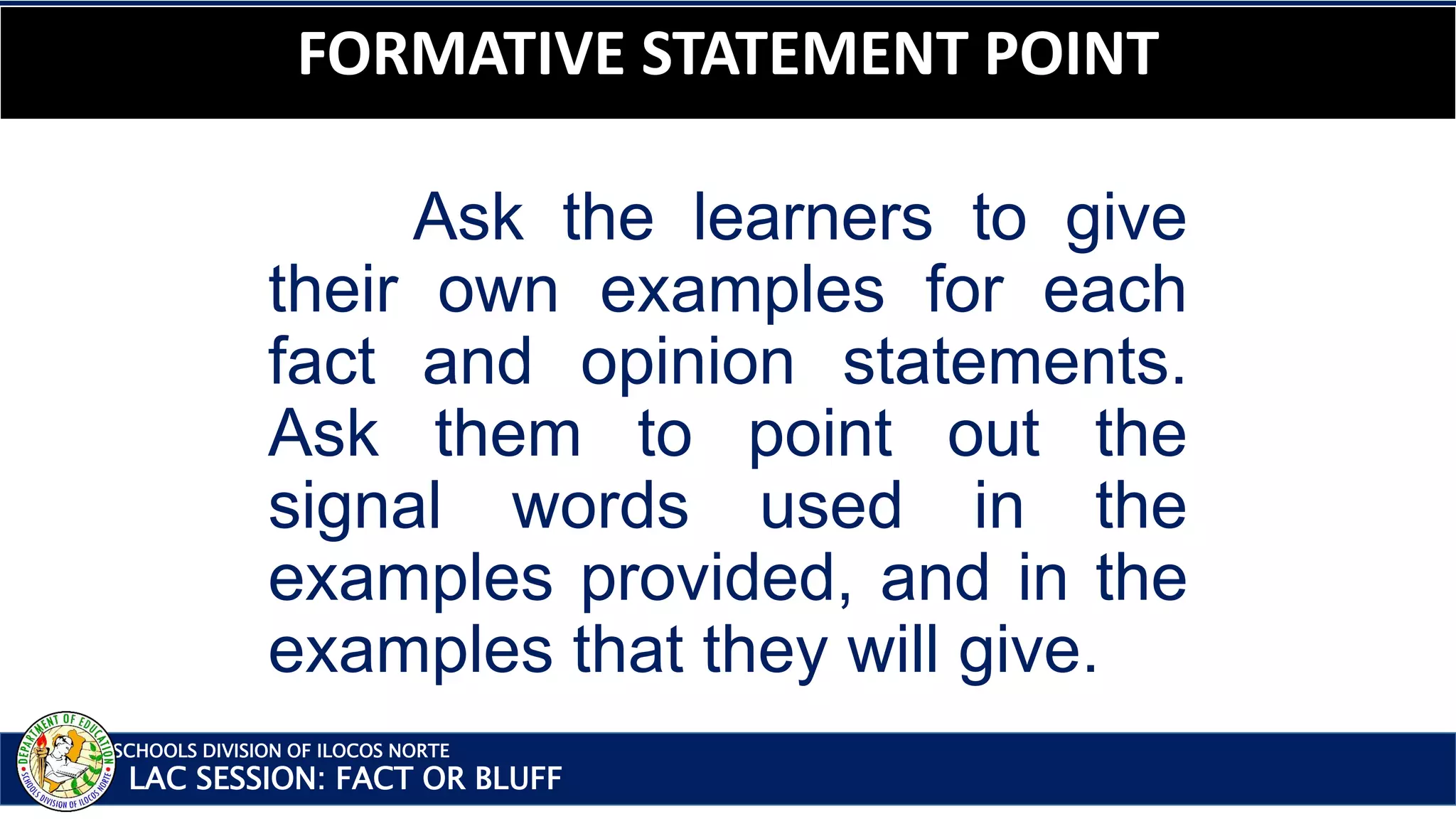 FORMATIVE STATEMENT POINT

Ask the learners to give their own examples for each fact and opinion statements. Ask them to point out the signal words used in the examples provided, and in the examples that they will give.

DEPARTMENT OF EDUCATION
SCHOOLS DIVISION OF ILOCOS NORTE

SCHOOLS DIVISION OF ILOCOS NORTE
LAC SESSION: FACT OR BLUFF